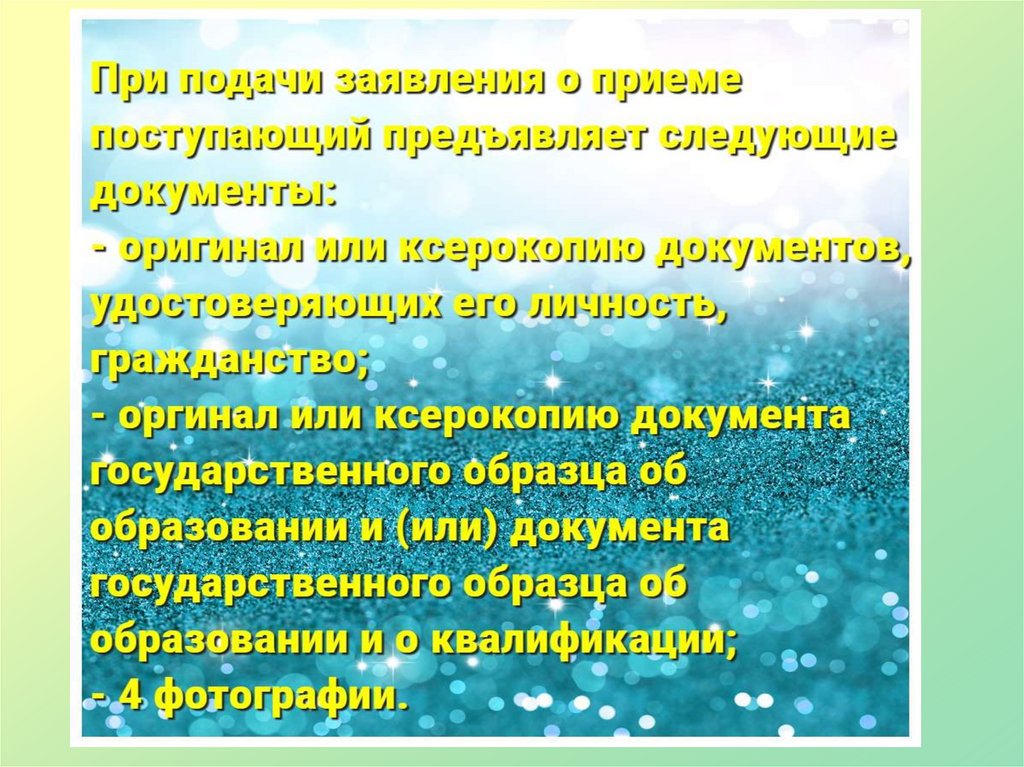 При подачи заявления о приеме поступающий предъявляет следующие документы:
- оригинал или ксерокопию документов, удостоверяющих его личность, гражданство;
- оргинал или ксерокопию документа государственного образца об образовании и (или) документа государственного образца об образовании и о квалификации;
- 4 фотографии.